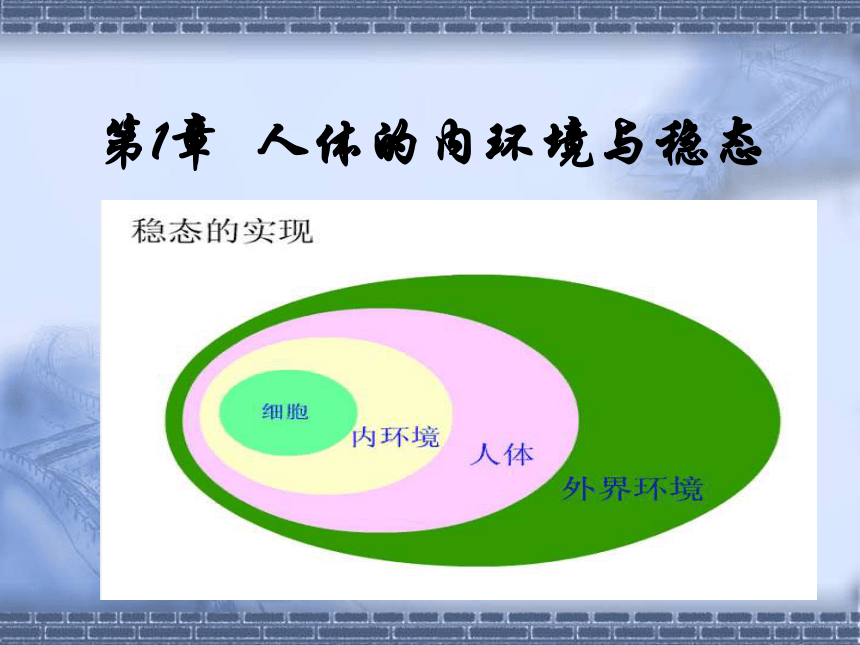 第1章 人体的内环境与稳态

稳态的实现

细胞

内环境

人体

外界环境